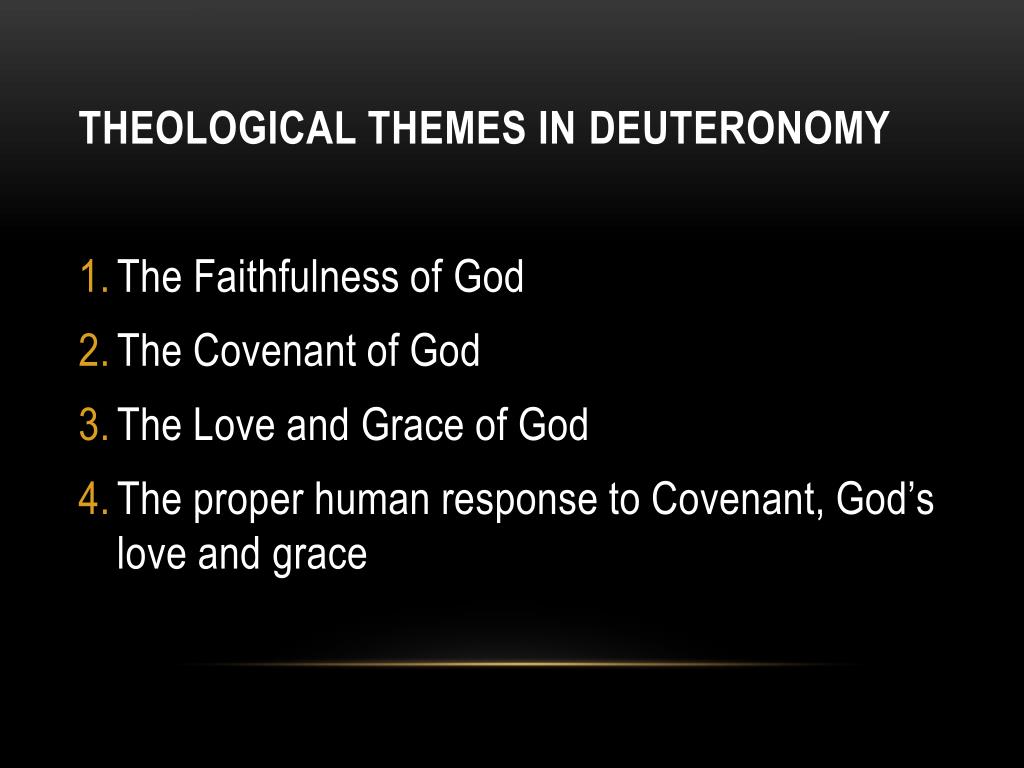 THEOLOGICAL THEMES IN DEUTERONOMY

1. The Faithfulness of God
2. The Covenant of God
3. The Love and Grace of God
4. The proper human response to Covenant, God’s love and grace